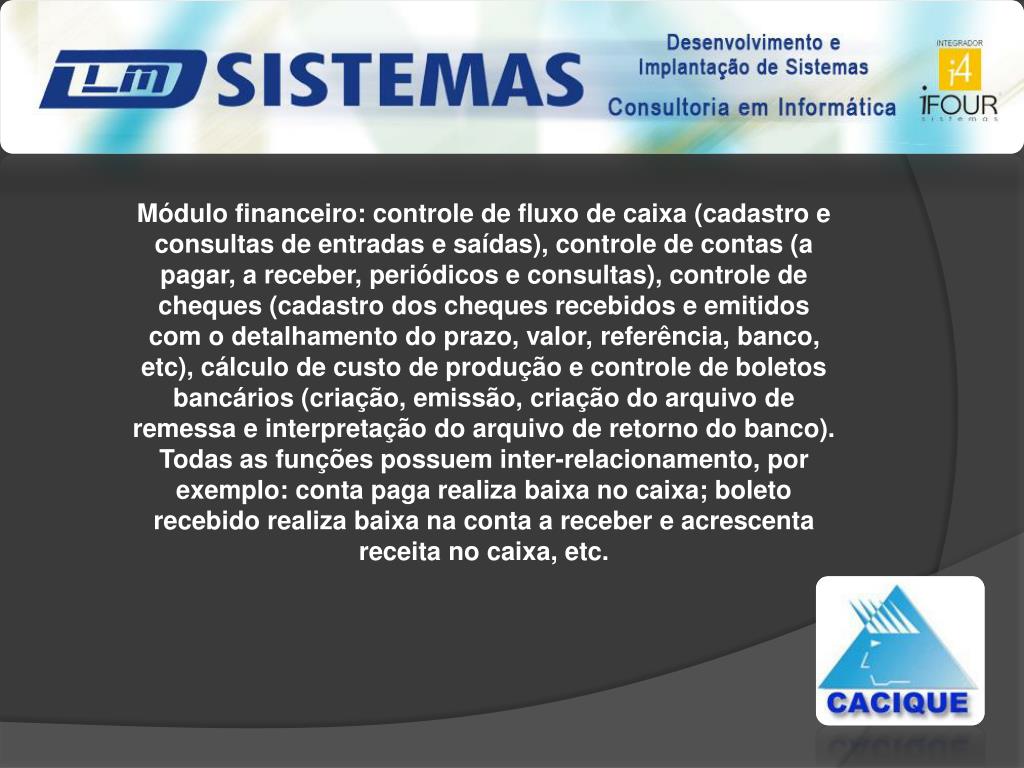 LM SISTEMAS

Desenvolvimento e Implantação de Sistemas

Consultoria em Informática

INTEGRADOR

i4

iFOUR
sistemas

Módulo financeiro: controle de fluxo de caixa (cadastro e consultas de entradas e saídas), controle de contas (a pagar, a receber, periódicos e consultas), controle de cheques (cadastro dos cheques recebidos e emitidos com o detalhamento do prazo, valor, referência, banco, etc), cálculo de custo de produção e controle de boletos bancários (criação, emissão, criação do arquivo de remessa e interpretação do arquivo de retorno do banco). Todas as funções possuem inter-relacionamento, por exemplo: conta paga realiza baixa no caixa; boleto recebido realiza baixa na conta a receber e acrescenta receita no caixa, etc.

CACIQUE